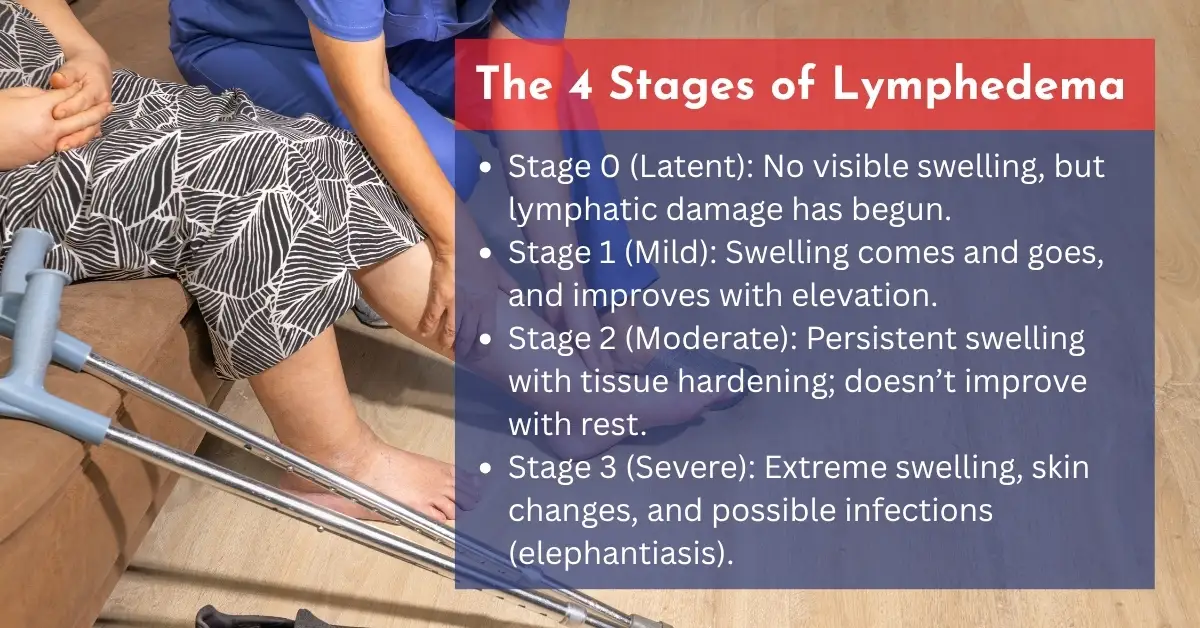 The 4 Stages of Lymphedema

- Stage 0 (Latent): No visible swelling, but lymphatic damage has begun.
- Stage 1 (Mild): Swelling comes and goes, and improves with elevation.
- Stage 2 (Moderate): Persistent swelling with tissue hardening; doesn't improve with rest.
- Stage 3 (Severe): Extreme swelling, skin changes, and possible infections (elephantiasis).